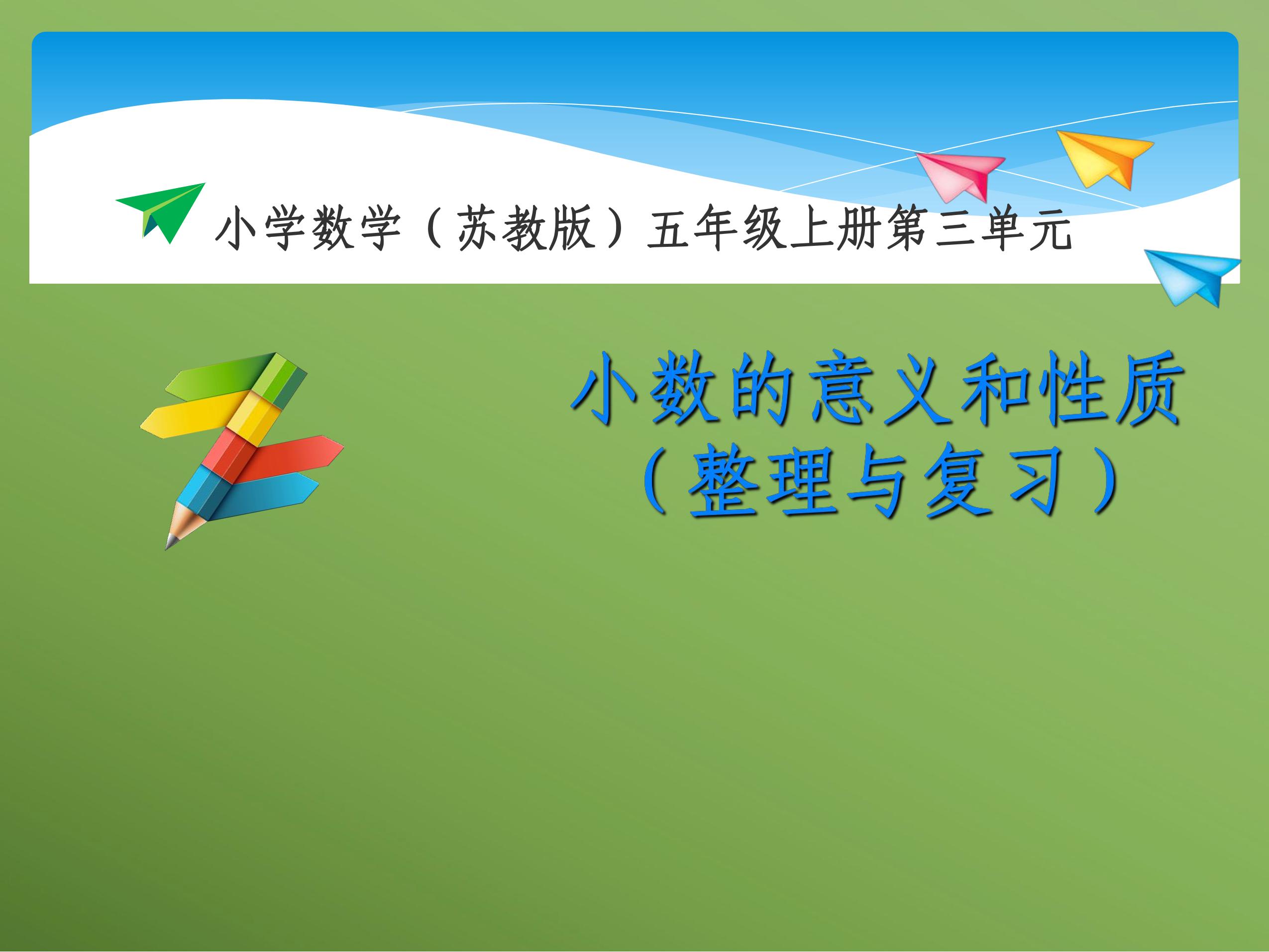 小学数学（苏教版）五年级上册第三单元

小数的意义和性质
（整理与复习）